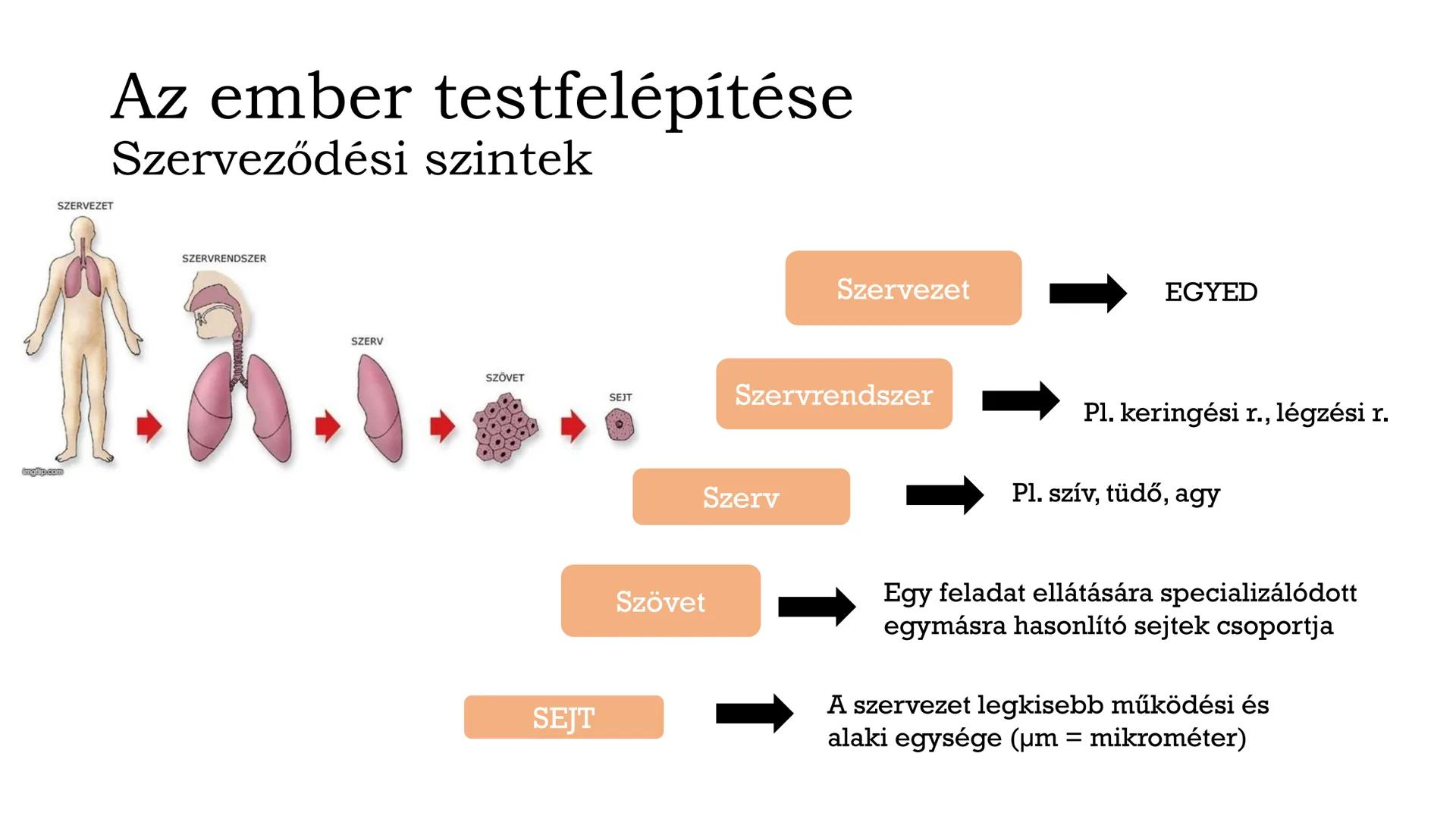 Az ember testfelépítése
Szerveződési szintek

SZERVEZET
SZERVRENDSZER
SZERV
SZÖVET
SEJT

imgflip.com

Szervezet
EGYED

Szervrendszer
Pl. keringési r., légzési r.

Szerv
Pl. szív, tüdő, agy

Szövet
Egy feladat ellátására specializálódott egymásra hasonlító sejtek csoportja

SEJT
A szervezet legkisebb működési és alaki egysége (μm = mikrométer)